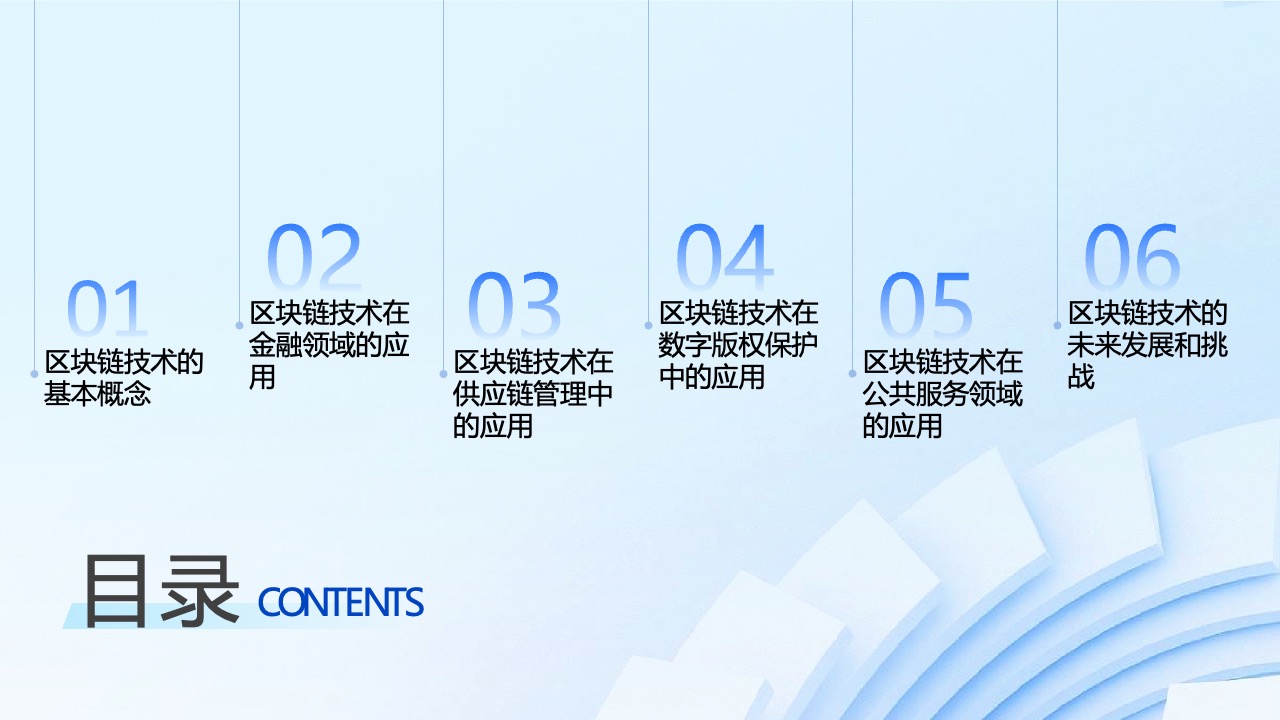 01
区块链技术的基本概念

02
区块链技术在金融领域的应用

03
区块链技术在供应链管理中的应用

04
区块链技术在数字版权保护中的应用

05
区块链技术在公共服务领域的应用

06
区块链技术的未来发展和挑战

目录 CONTENTS